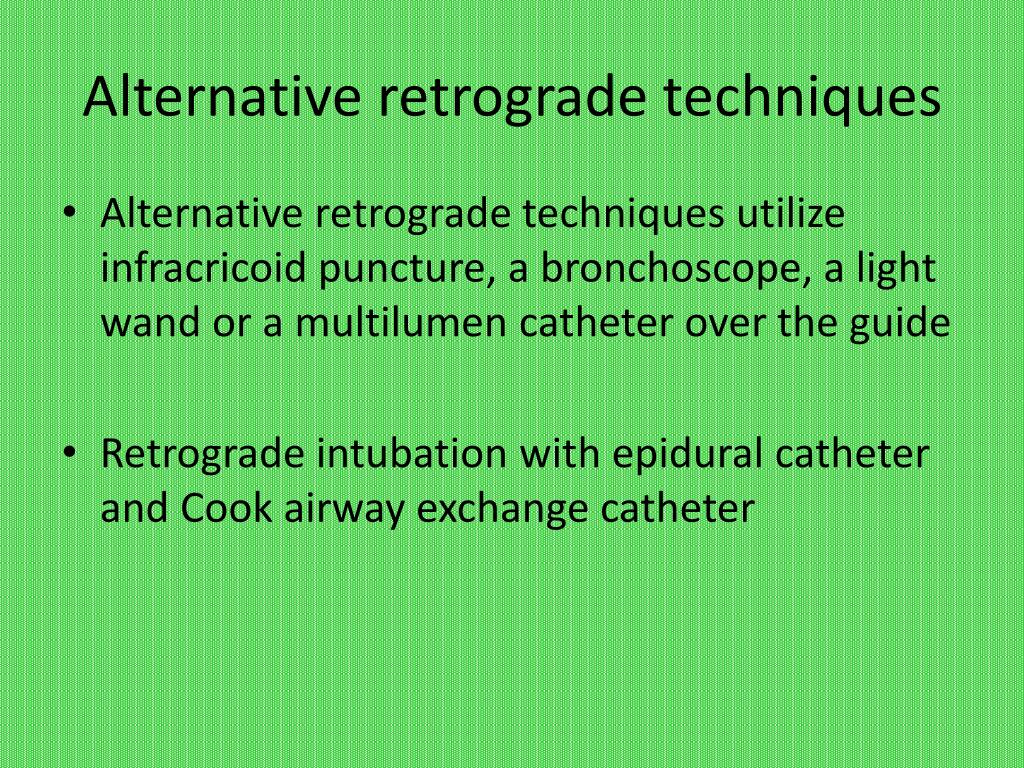 Alternative retrograde techniques

• Alternative retrograde techniques utilize infracricoid puncture, a bronchoscope, a light wand or a multilumen catheter over the guide

• Retrograde intubation with epidural catheter and Cook airway exchange catheter